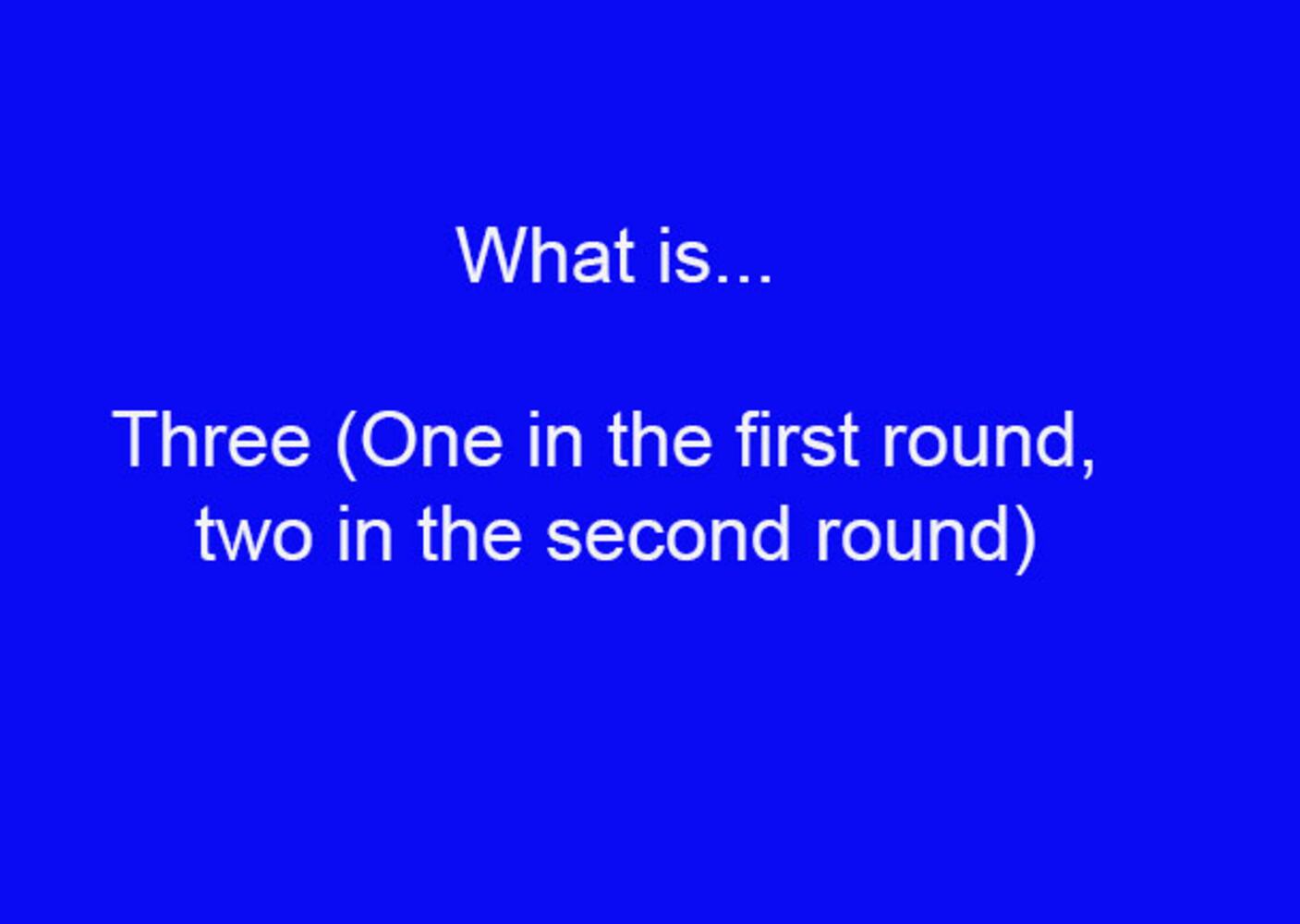 What is...

Three (One in the first round, two in the second round)